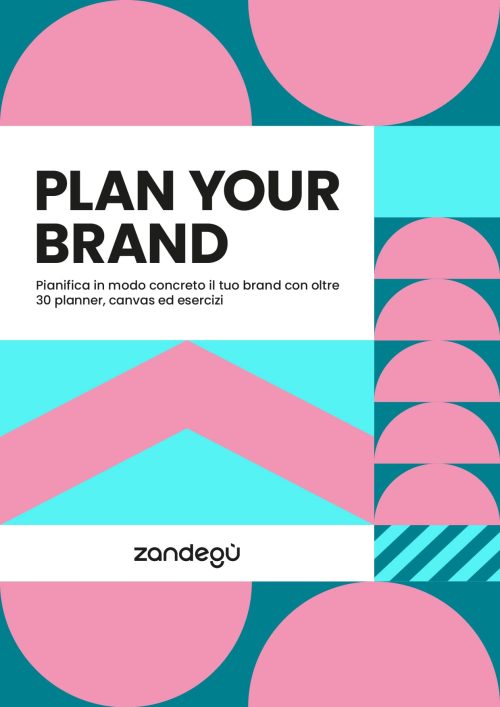 PLAN YOUR BRAND

Pianifica in modo concreto il tuo brand con oltre 30 planner, canvas ed esercizi

zandegù